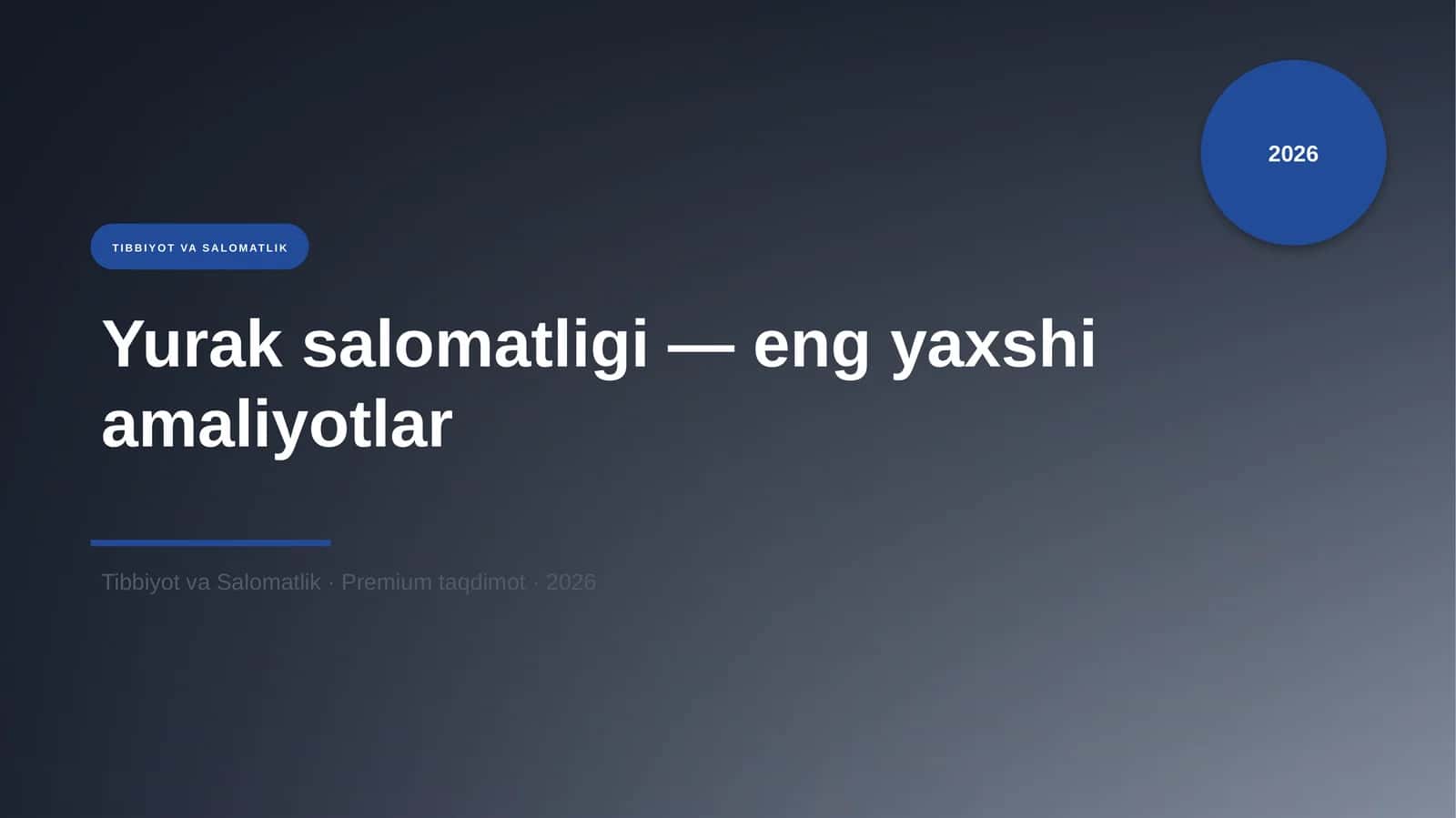 2026

TIBBIYOT VA SALOMATLIK

Yurak salomatligi — eng yaxshi amaliyotlar

Tibbiyot va Salomatlik · Premium taqdimot · 2026